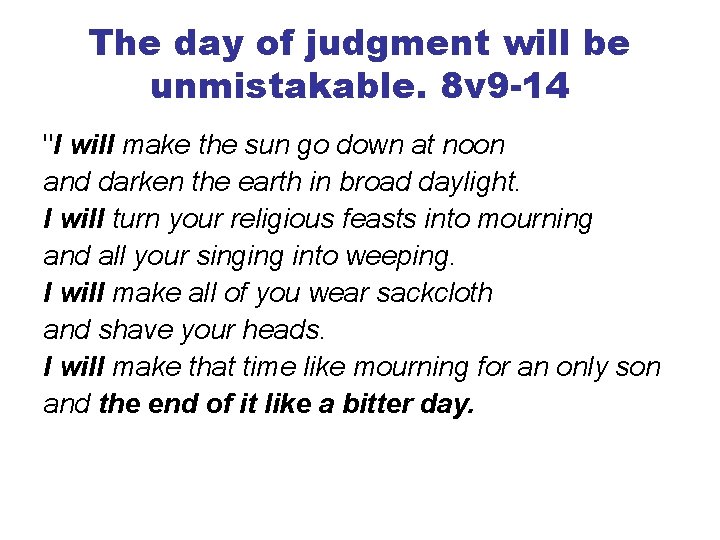 The day of judgment will be unmistakable. 8v9-14

"I will make the sun go down at noon
and darken the earth in broad daylight.
I will turn your religious feasts into mourning
and all your singing into weeping.
I will make all of you wear sackcloth
and shave your heads.
I will make that time like mourning for an only son
and the end of it like a bitter day.